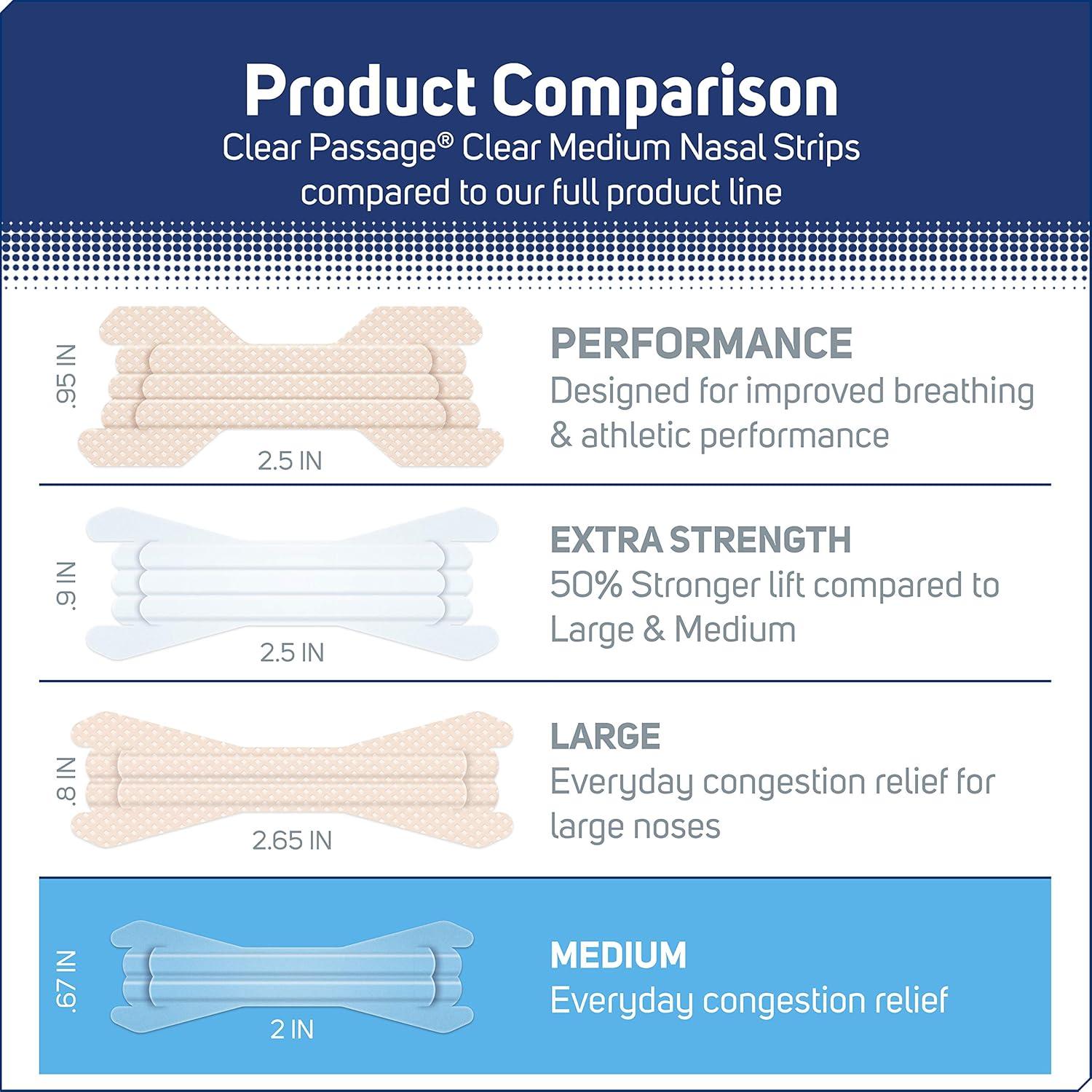 Product Comparison
Clear Passage® Clear Medium Nasal Strips compared to our full product line

.95 IN
2.5 IN
PERFORMANCE
Designed for improved breathing & athletic performance

.9 IN
2.5 IN
EXTRA STRENGTH
50% Stronger lift compared to Large & Medium

.8 IN
2.65 IN
LARGE
Everyday congestion relief for large noses

.67 IN
2 IN
MEDIUM
Everyday congestion relief